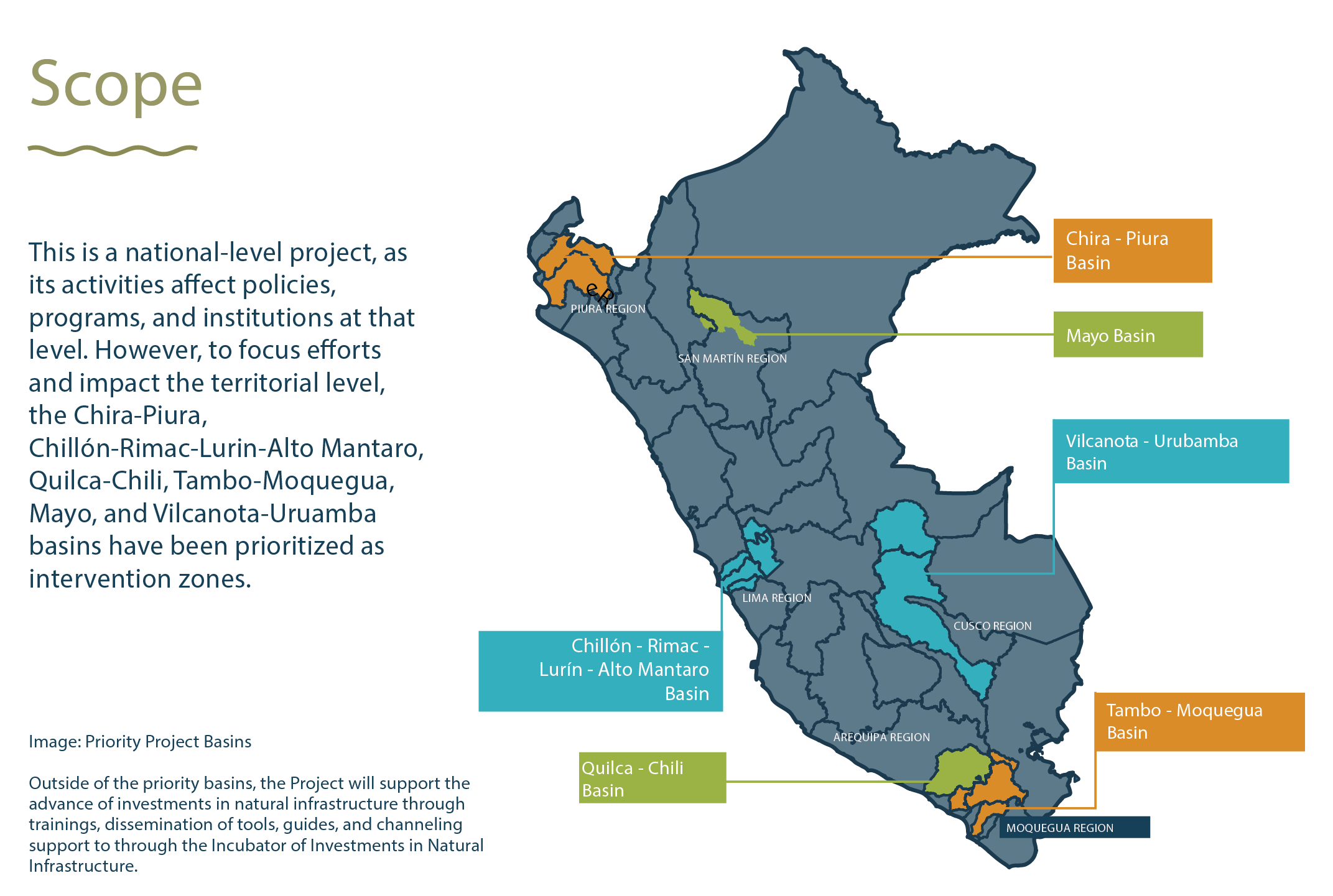 Scope

This is a national-level project, as its activities affect policies, programs, and institutions at that level. However, to focus efforts and impact the territorial level, the Chira-Piura, Chillón-Rimac-Lurin-Alto Mantaro, Quilca-Chili, Tambo-Moquegua, Mayo, and Vilcanota-Uruamba basins have been prioritized as intervention zones.

Image: Priority Project Basins

Outside of the priority basins, the Project will support the advance of investments in natural infrastructure through trainings, dissemination of tools, guides, and channeling support to through the Incubator of Investments in Natural Infrastructure.

Chira - Piura Basin

eR

PIURA REGION

Mayo Basin

SAN MARTÍN REGION

Vilcanota - Urubamba Basin

LIMA REGION

CUSCO REGION

Chillón - Rimac - Lurín - Alto Mantaro Basin

Tambo - Moquegua Basin

AREQUIPA REGION

Quilca - Chili Basin

MOQUEGUA REGION